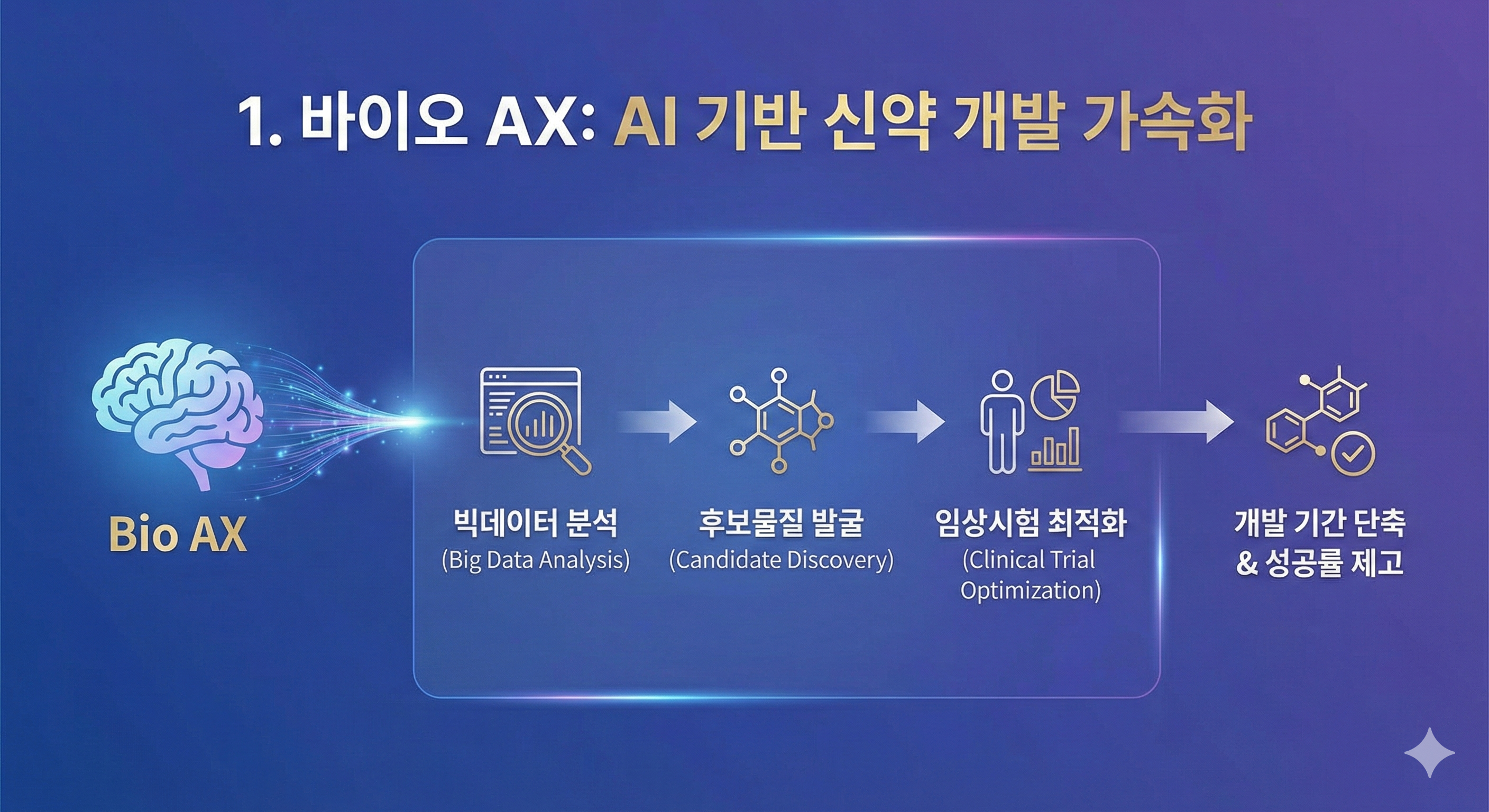 1. 바이오 AX: AI 기반 신약 개발 가속화

Bio AX

빅데이터 분석
(Big Data Analysis)

후보물질 발굴
(Candidate Discovery)

임상시험 최적화
(Clinical Trial Optimization)

개발 기간 단축
& 성공률 제고